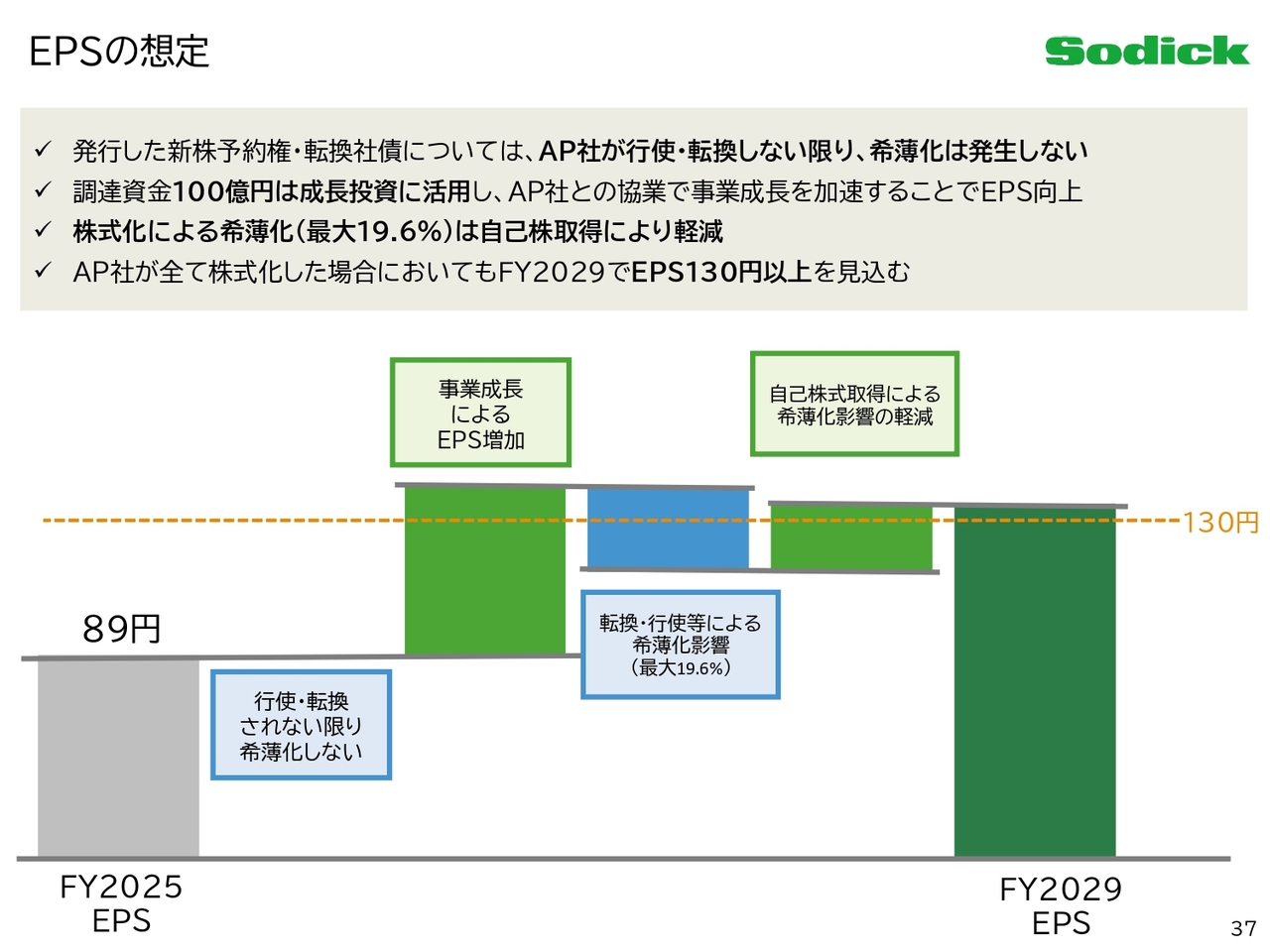 EPSの想定

Sodick

✓ 発行した新株予約権・転換社債については、AP社が行使・転換しない限り、希薄化は発生しない
✓ 調達資金100億円は成長投資に活用し、AP社との協業で事業成長を加速することでEPS向上
✓ 株式化による希薄化（最大19.6%）は自己株取得により軽減
✓ AP社が全て株式化した場合においてもFY2029でEPS130円以上を見込む

事業成長による EPS増加

自己株式取得による希薄化影響の軽減

130円

89円

転換・行使等による希薄化影響（最大19.6%）

行使・転換されない限り希薄化しない

FY2025 EPS

FY2029 EPS

37